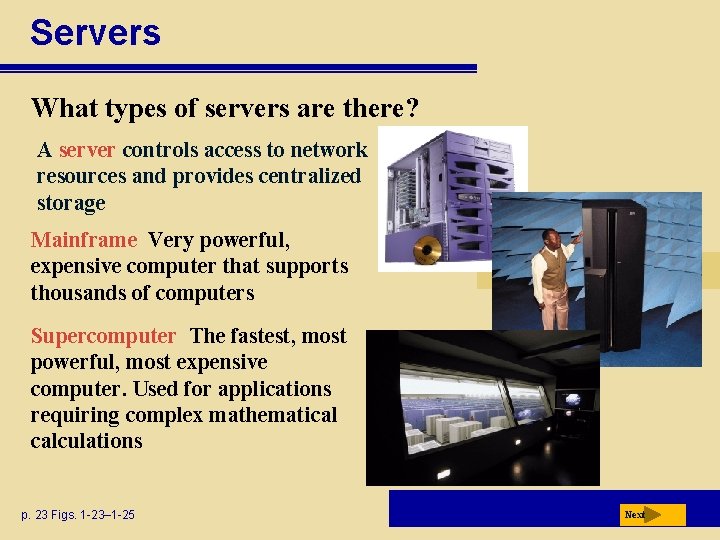 Servers

What types of servers are there?

A server controls access to network resources and provides centralized storage

Mainframe Very powerful, expensive computer that supports thousands of computers

Supercomputer The fastest, most powerful, most expensive computer. Used for applications requiring complex mathematical calculations

p. 23 Figs. 1-23–1-25

Next